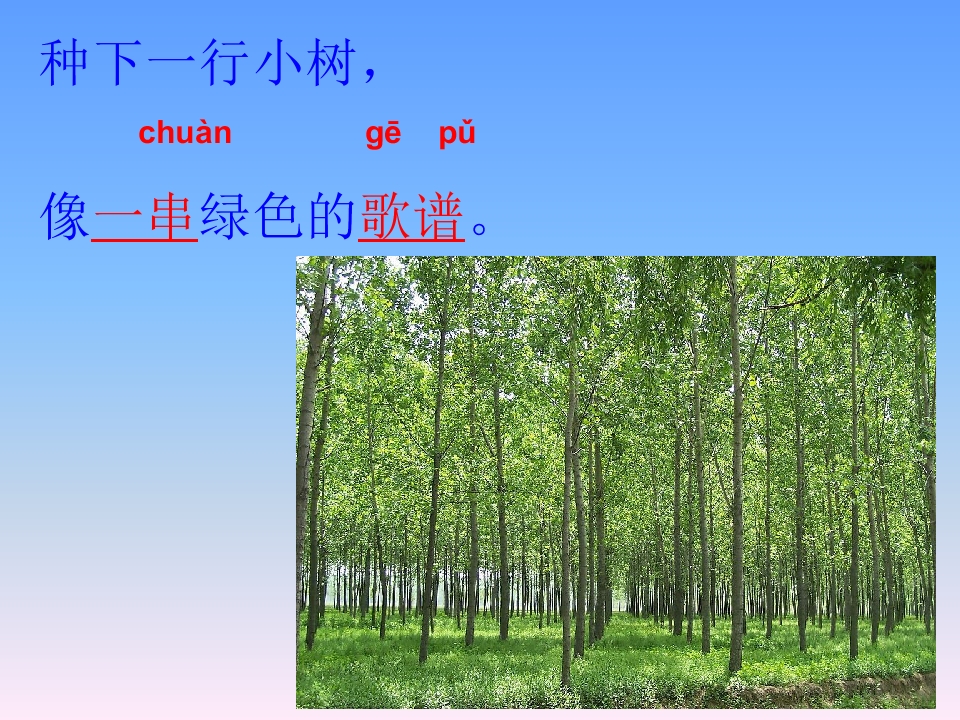 种下一行小树，

chuàn gē pǔ

像一串绿色的歌谱。